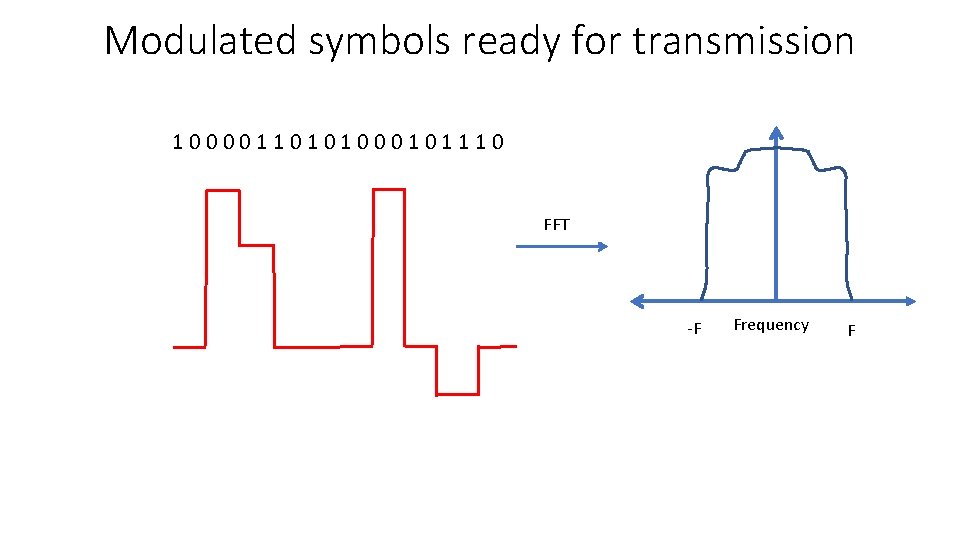 Modulated symbols ready for transmission

1 0 0 0 0 1 1 0 1 0 1 0 0 0 1 0 1 1 1 0

FFT

-F

Frequency

F